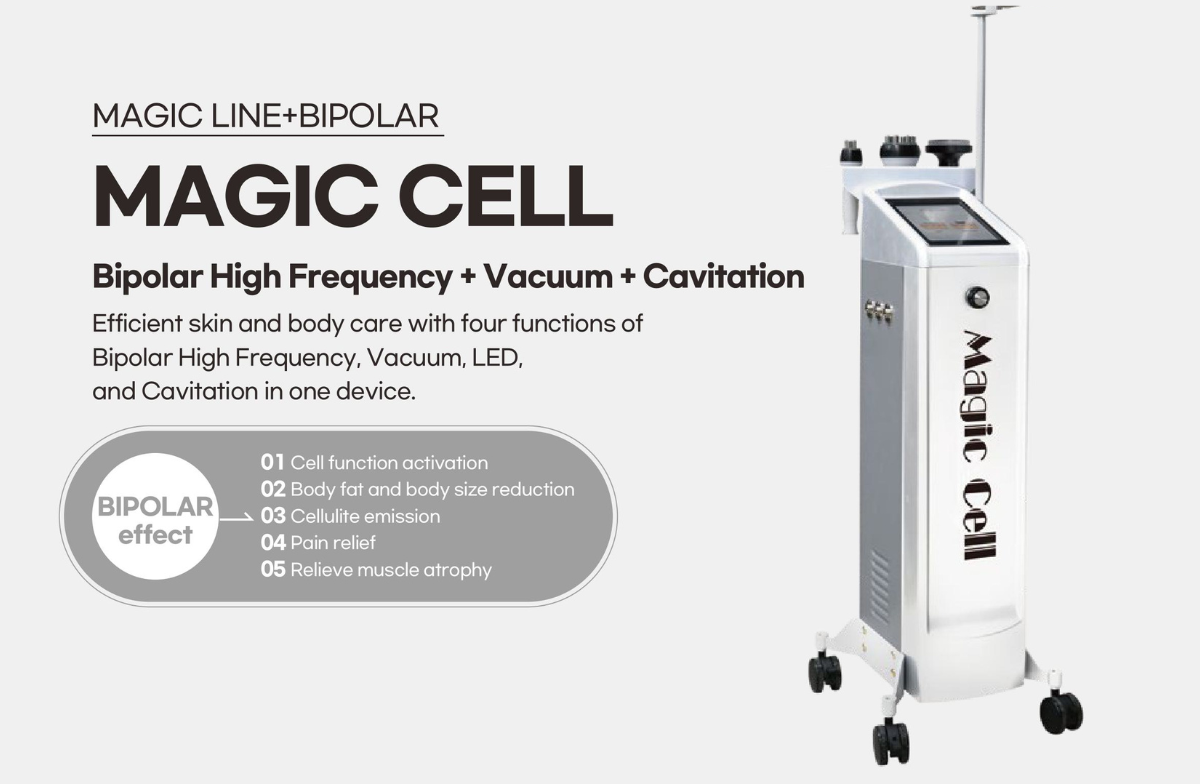 MAGIC LINE+BIPOLAR

MAGIC CELL

Bipolar High Frequency + Vacuum + Cavitation

Efficient skin and body care with four functions of Bipolar High Frequency, Vacuum, LED, and Cavitation in one device.

BIPOLAR effect

01 Cell function activation
02 Body fat and body size reduction
03 Cellulite emission
04 Pain relief
05 Relieve muscle atrophy

Magic Cell